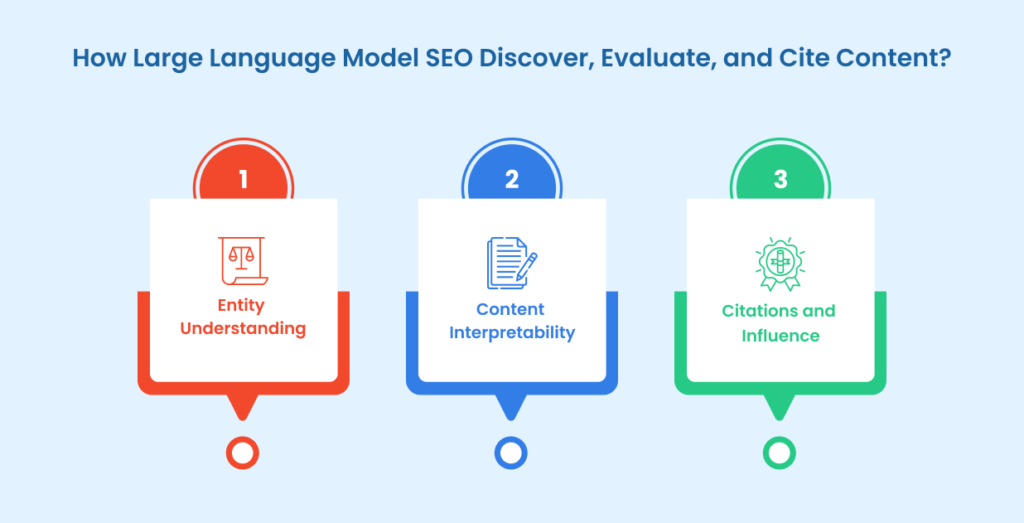 How Large Language Model SEO Discover, Evaluate, and Cite Content?

1

Entity Understanding

2

Content Interpretability

3

Citations and Influence